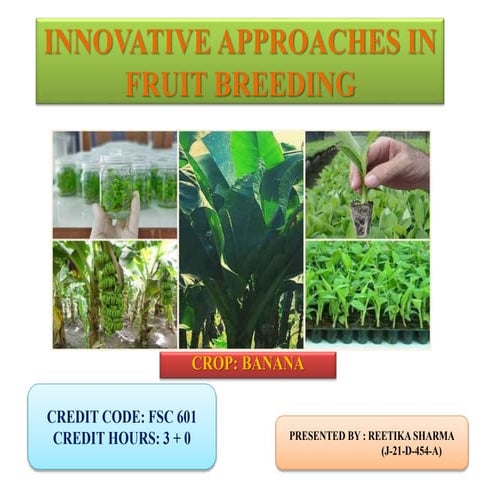 INNOVATIVE APPROACHES IN FRUIT BREEDING

CROP: BANANA

CREDIT CODE: FSC 601
CREDIT HOURS: 3 + 0

PRESENTED BY : REETIKA SHARMA
(J-21-D-454-A)